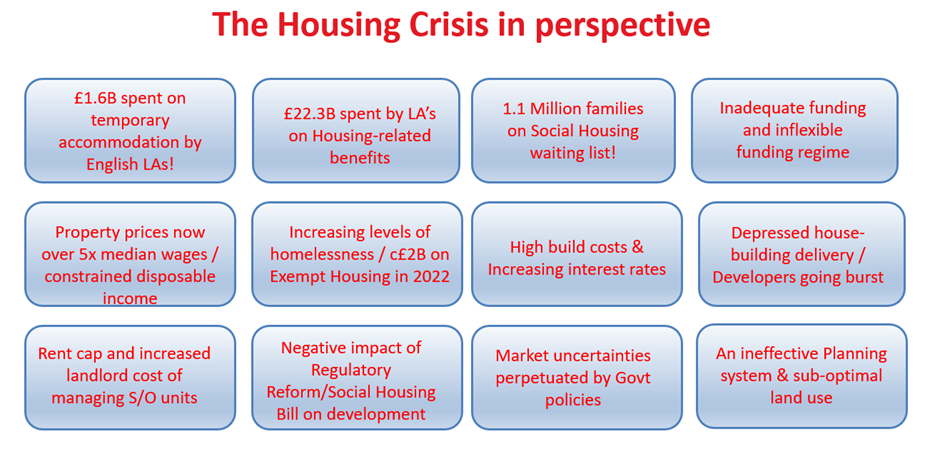 The Housing Crisis in perspective

£1.6B spent on temporary accommodation by English LAs!

£22.3B spent by LA's on Housing-related benefits

1.1 Million families on Social Housing waiting list!

Inadequate funding and inflexible funding regime

Property prices now over 5x median wages / constrained disposable income

Increasing levels of homelessness / c£2B on Exempt Housing in 2022

High build costs & Increasing interest rates

Depressed house-building delivery / Developers going burst

Rent cap and increased landlord cost of managing S/O units

Negative impact of Regulatory Reform/Social Housing Bill on development

Market uncertainties perpetuated by Govt policies

An ineffective Planning system & sub-optimal land use